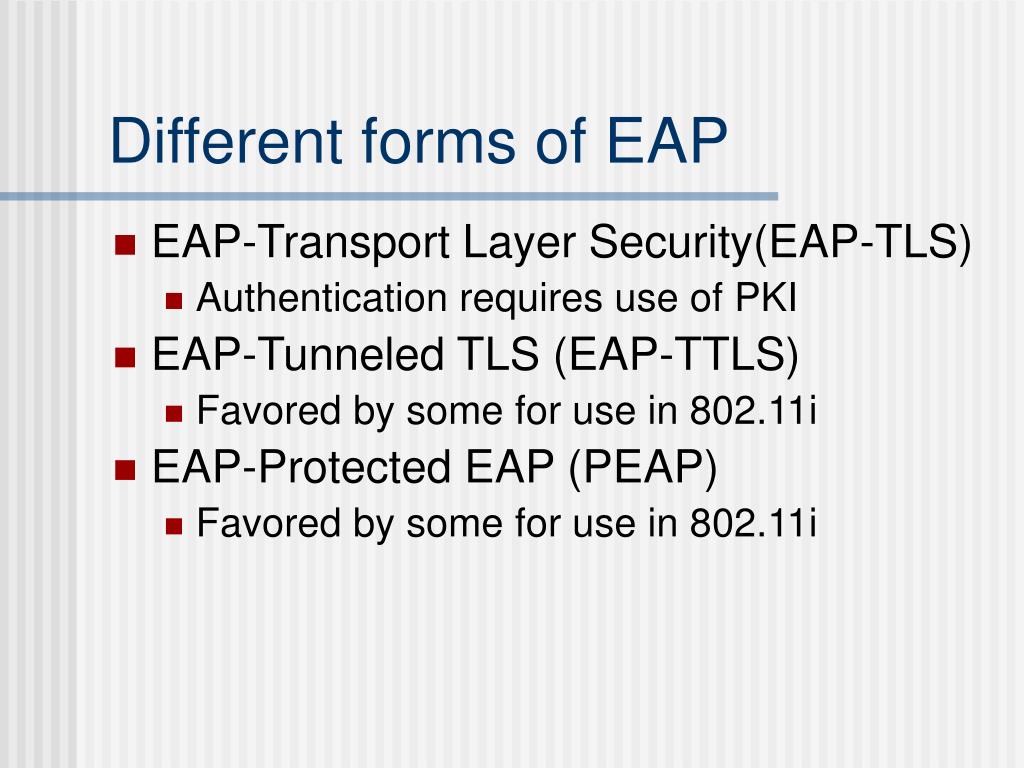 Different forms of EAP

- EAP-Transport Layer Security(EAP-TLS)
  - Authentication requires use of PKI
- EAP-Tunneled TLS (EAP-TTLS)
  - Favored by some for use in 802.11i
- EAP-Protected EAP (PEAP)
  - Favored by some for use in 802.11i